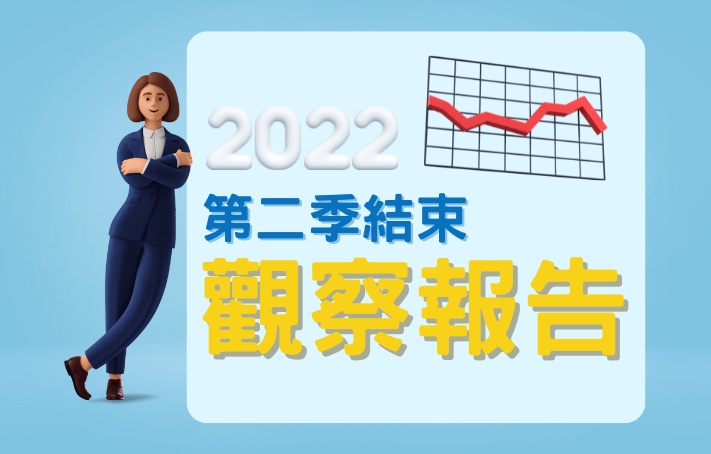 2022
第二季結束
觀察報告